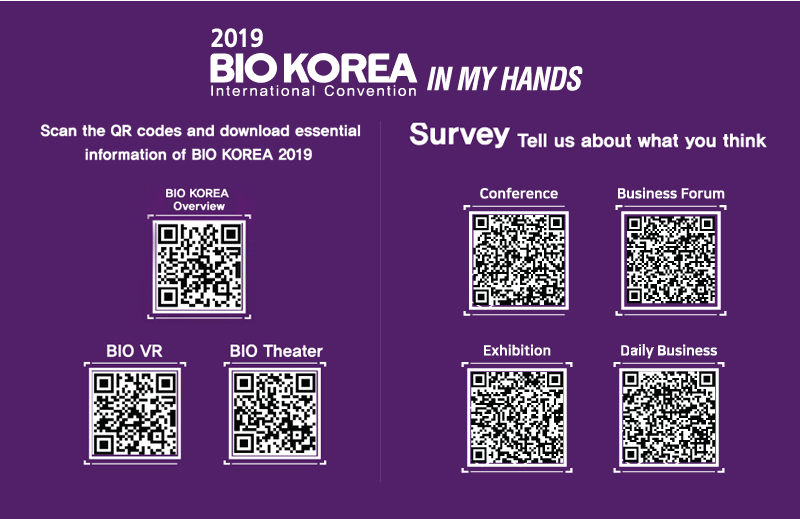 2019
BIO KOREA
International Convention
IN MY HANDS

Scan the QR codes and download essential information of BIO KOREA 2019

BIO KOREA Overview

BIO VR

BIO Theater

Survey Tell us about what you think

Conference

Business Forum

Exhibition

Daily Business